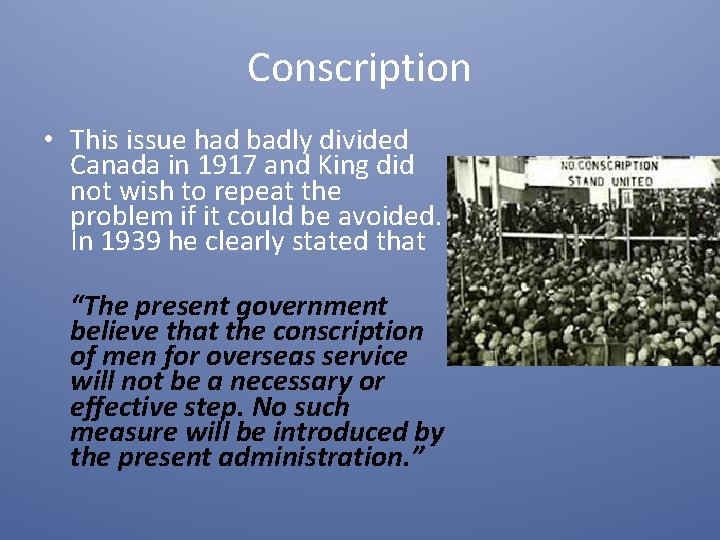 Conscription

• This issue had badly divided Canada in 1917 and King did not wish to repeat the problem if it could be avoided. In 1939 he clearly stated that

"The present government believe that the conscription of men for overseas service will not be a necessary or effective step. No such measure will be introduced by the present administration."

NO CONSCRIPTION STAND UNITED